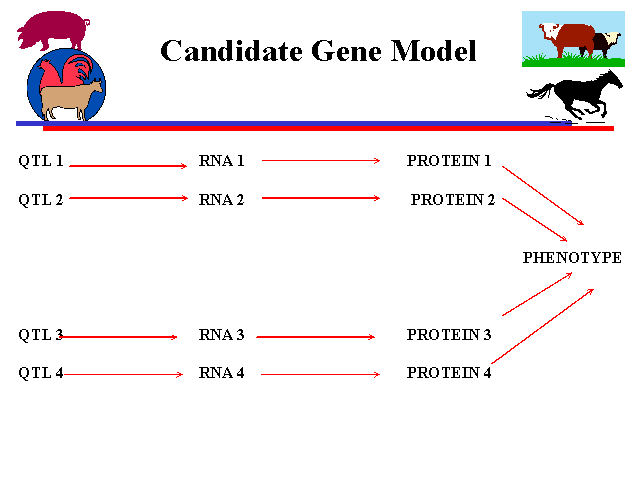 Candidate Gene Model

QTL 1 RNA 1 PROTEIN 1

QTL 2 RNA 2 PROTEIN 2

PHENOTYPE

QTL 3 RNA 3 PROTEIN 3

QTL 4 RNA 4 PROTEIN 4